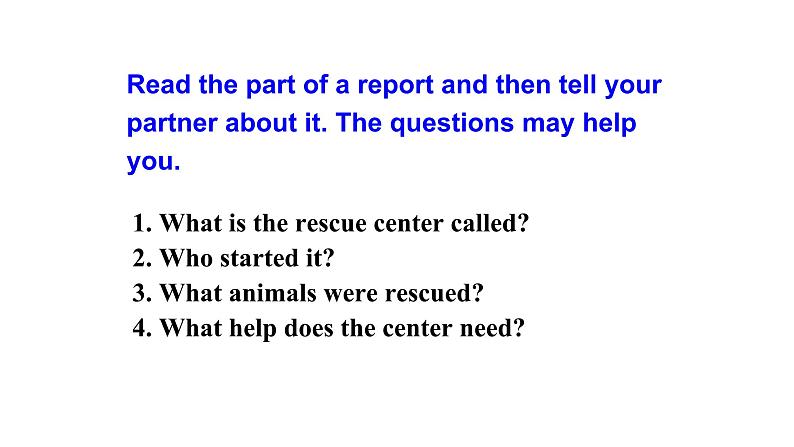 Read the part of a report and then tell your partner about it. The questions may help you.

1. What is the rescue center called?
2. Who started it?
3. What animals were rescued?
4. What help does the center need?